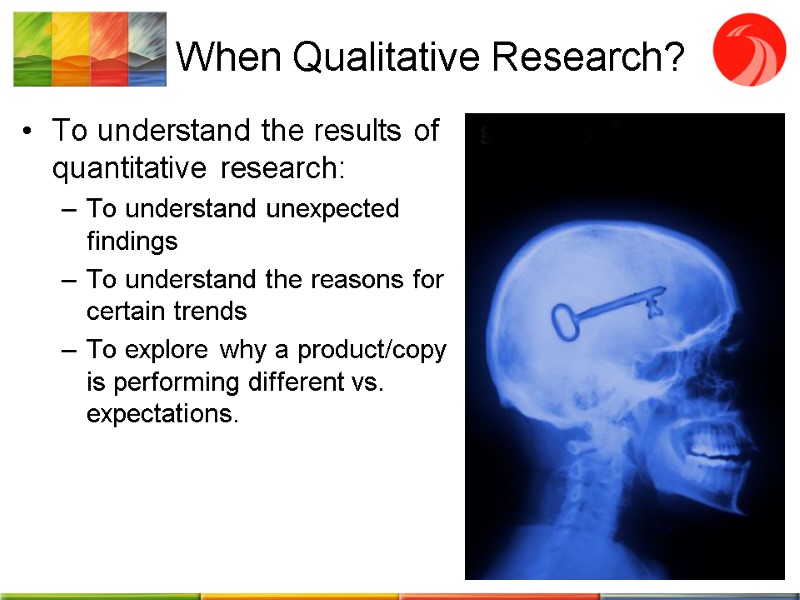 When Qualitative Research?

• To understand the results of quantitative research:
– To understand unexpected findings
– To understand the reasons for certain trends
– To explore why a product/copy is performing different vs. expectations.